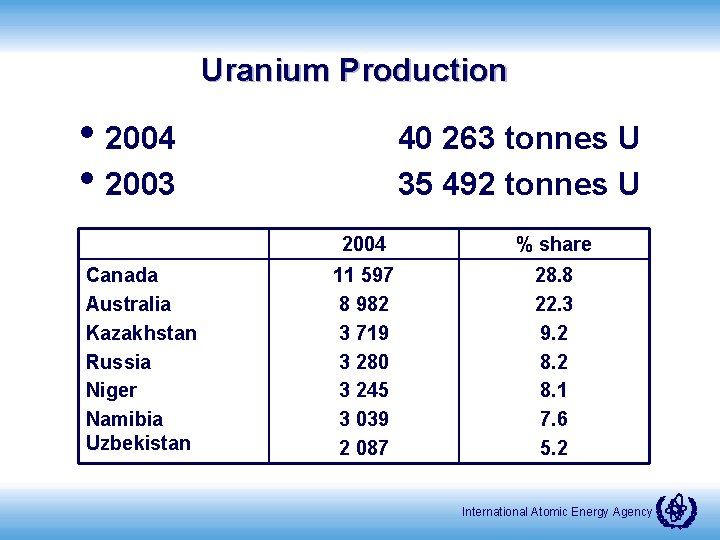 Uranium Production

• 2004 40 263 tonnes U
• 2003 35 492 tonnes U

| | 2004 | % share |
|---|---|---|
| Canada | 11 597 | 28.8 |
| Australia | 8 982 | 22.3 |
| Kazakhstan | 3 719 | 9.2 |
| Russia | 3 280 | 8.2 |
| Niger | 3 245 | 8.1 |
| Namibia | 3 039 | 7.6 |
| Uzbekistan | 2 087 | 5.2 |

International Atomic Energy Agency